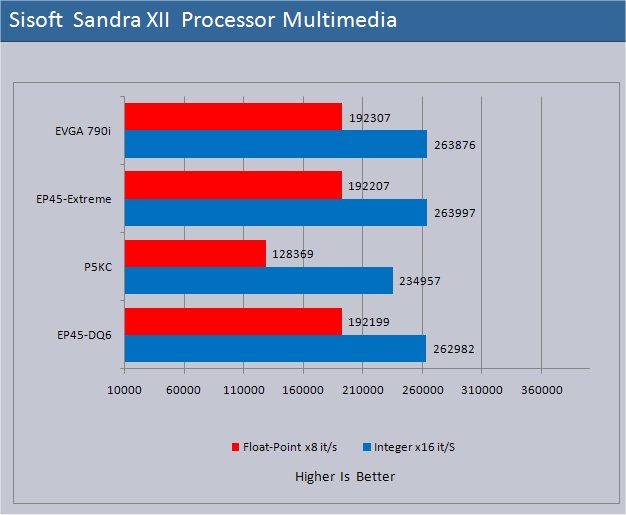 Sisoft Sandra XII Processor Multimedia

EVGA 790i
192307
263876

EP45-Extreme
192207
263997

P5KC
128369
234957

EP45-DQ6
192199
262982

10000 60000 110000 160000 210000 260000 310000 360000

Float-Point x8 it/s Integer x16 it/S

Higher Is Better